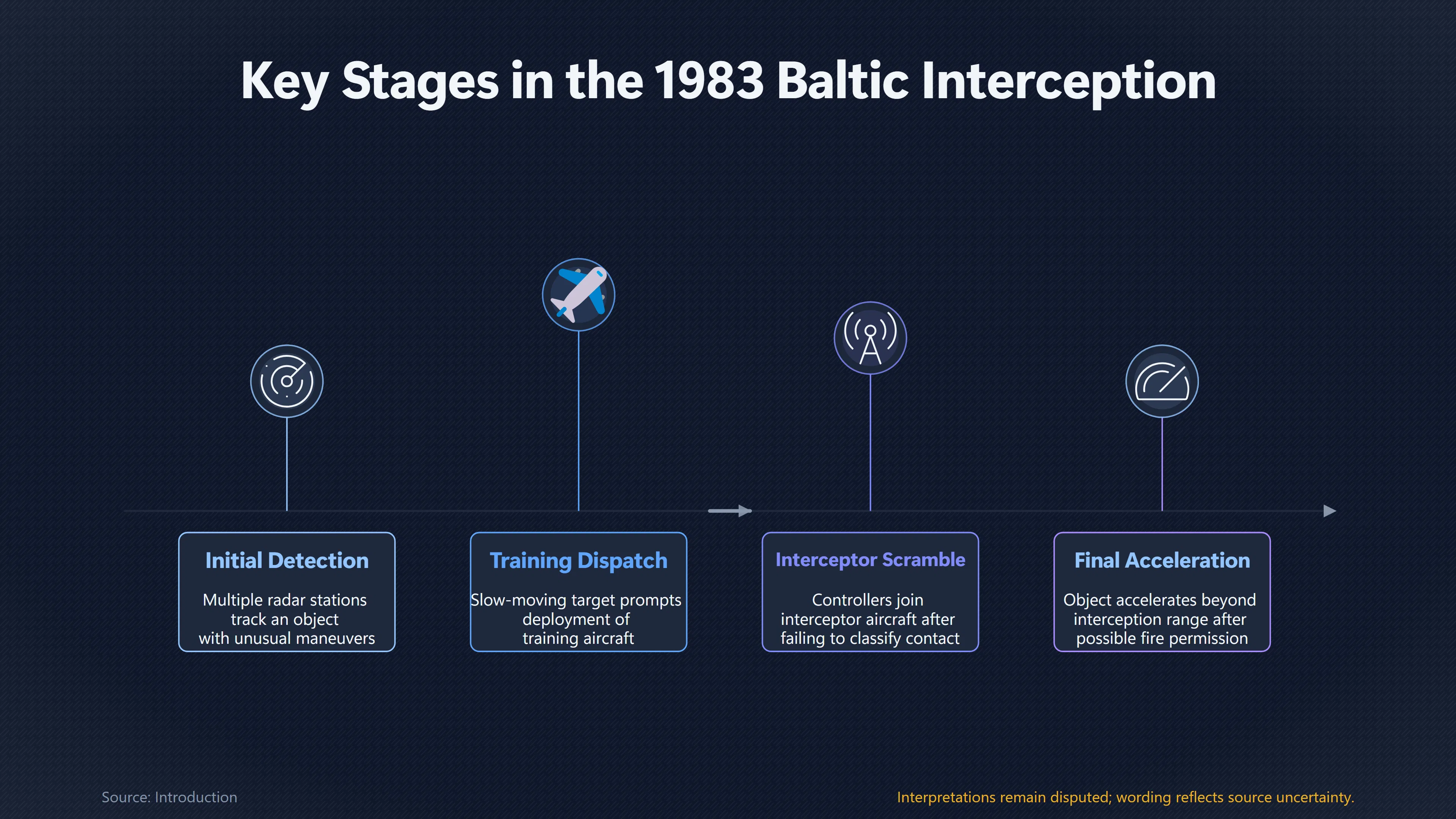 Key Stages in the 1983 Baltic Interception

Initial Detection

Multiple radar stations track an object with unusual maneuvers

Training Dispatch

Slow-moving target prompts deployment of training aircraft

Interceptor Scramble

Controllers join interceptor aircraft after failing to classify contact

Final Acceleration

Object accelerates beyond interception range after possible fire permission

Source: Introduction

Interpretations remain disputed; wording reflects source uncertainty.